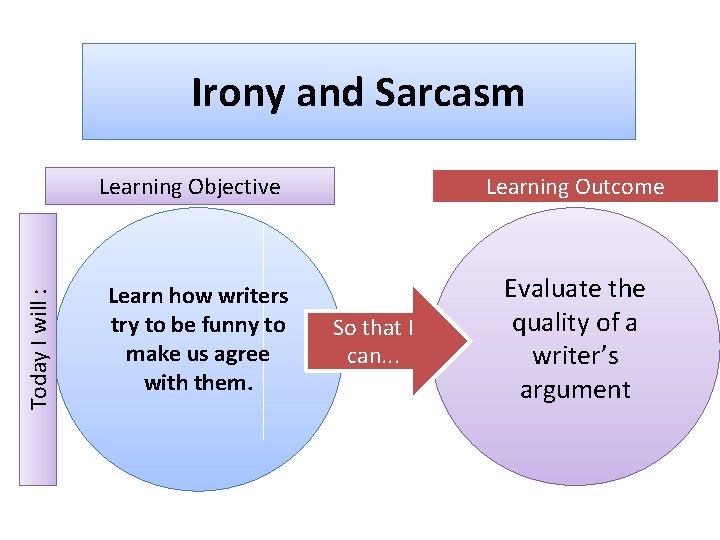 Irony and Sarcasm

Learning Objective

Today I will :

Learn how writers try to be funny to make us agree with them.

So that I can...

Learning Outcome

Evaluate the quality of a writer's argument